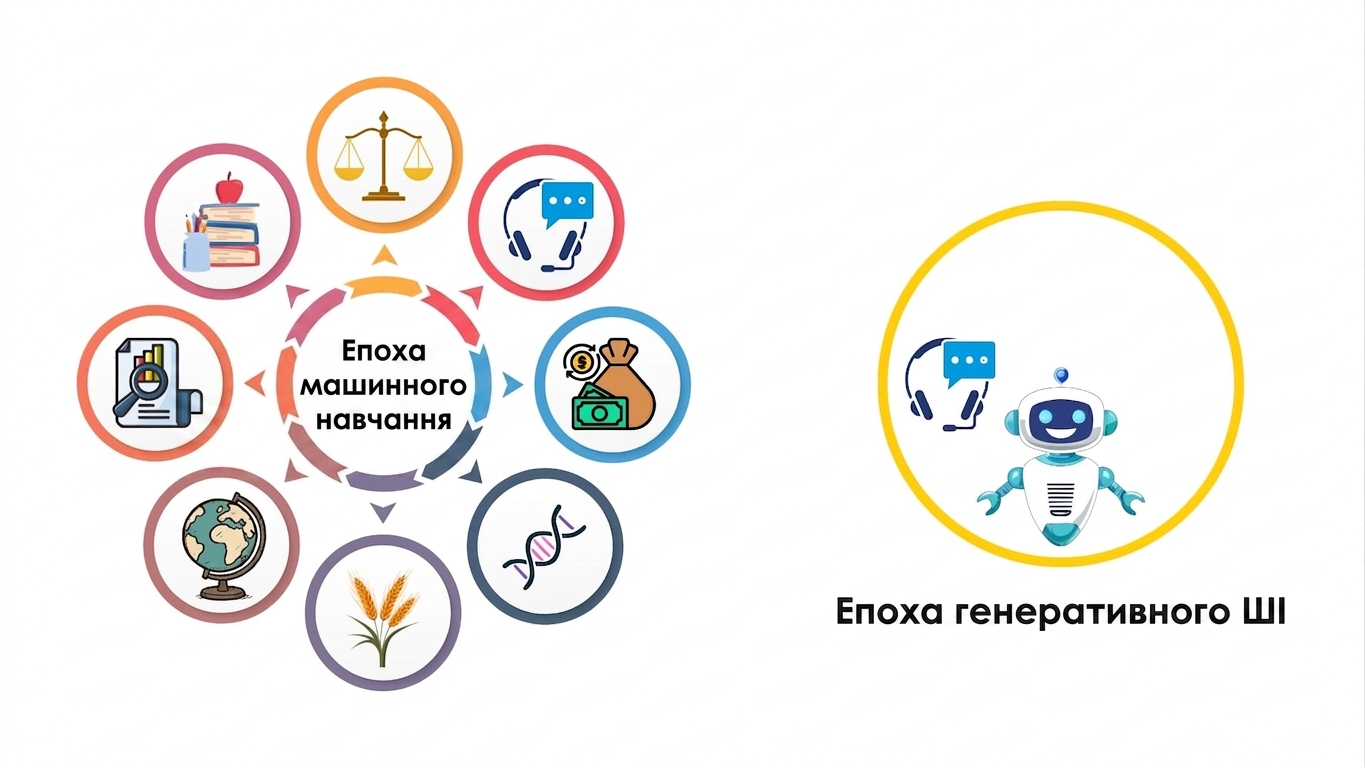 Епоха машинного навчання

Епоха генеративного ШІ